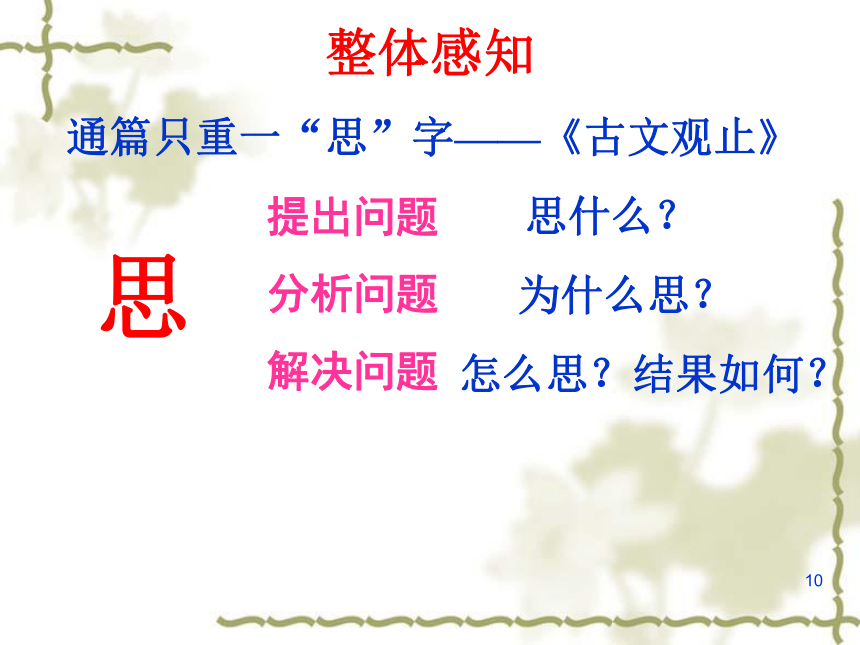 整体感知

通篇只重一“思”字——《古文观止》

思

提出问题　思什么？

分析问题　为什么思？

解决问题　怎么思？结果如何？

10